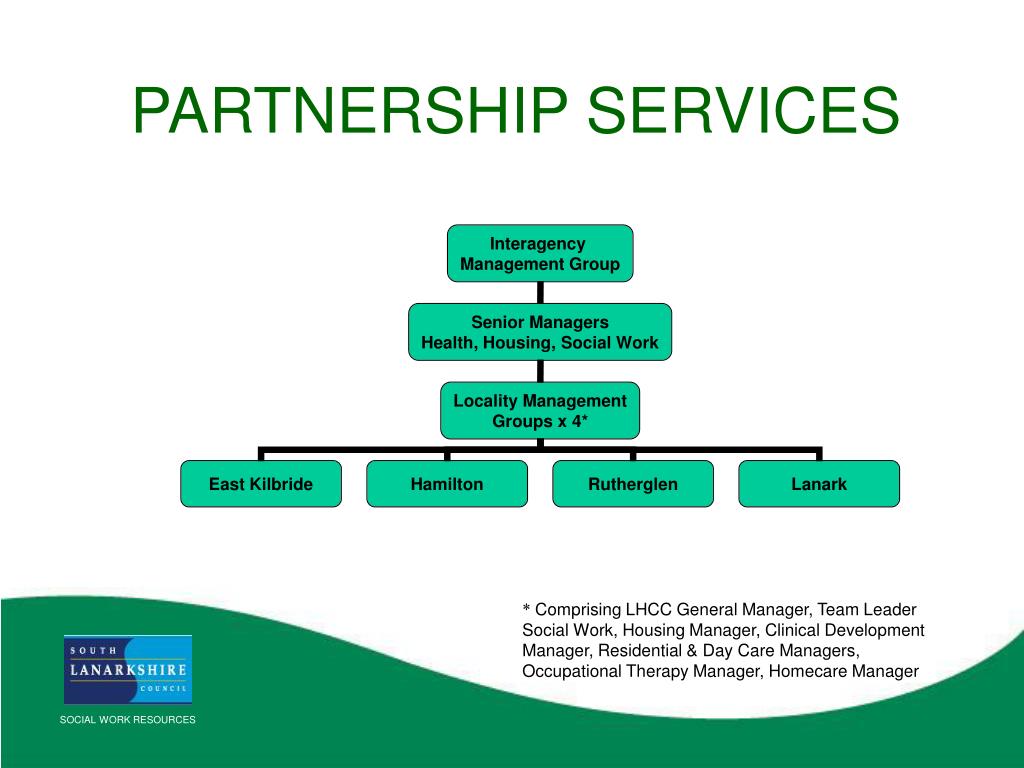 PARTNERSHIP SERVICES

Interagency Management Group

Senior Managers
Health, Housing, Social Work

Locality Management Groups x 4*

East Kilbride

Hamilton

Rutherglen

Lanark

* Comprising LHCC General Manager, Team Leader Social Work, Housing Manager, Clinical Development Manager, Residential & Day Care Managers, Occupational Therapy Manager, Homecare Manager

SOUTH
LANARKSHIRE
COUNCIL

SOCIAL WORK RESOURCES